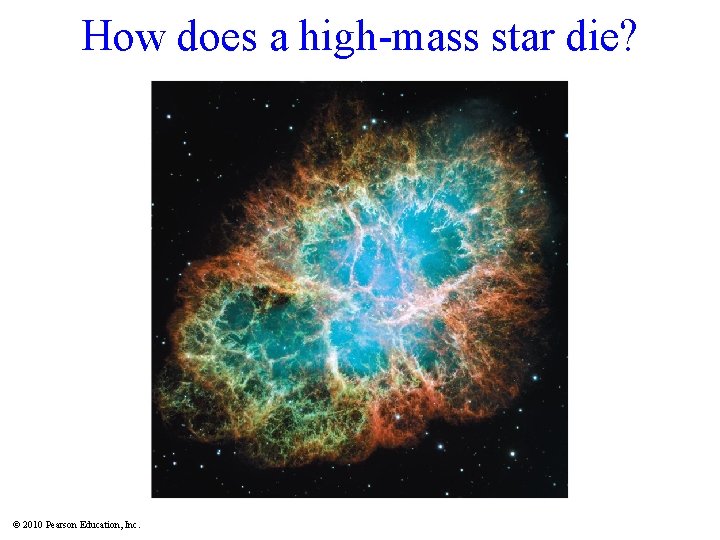 How does a high-mass star die?

© 2010 Pearson Education, Inc.